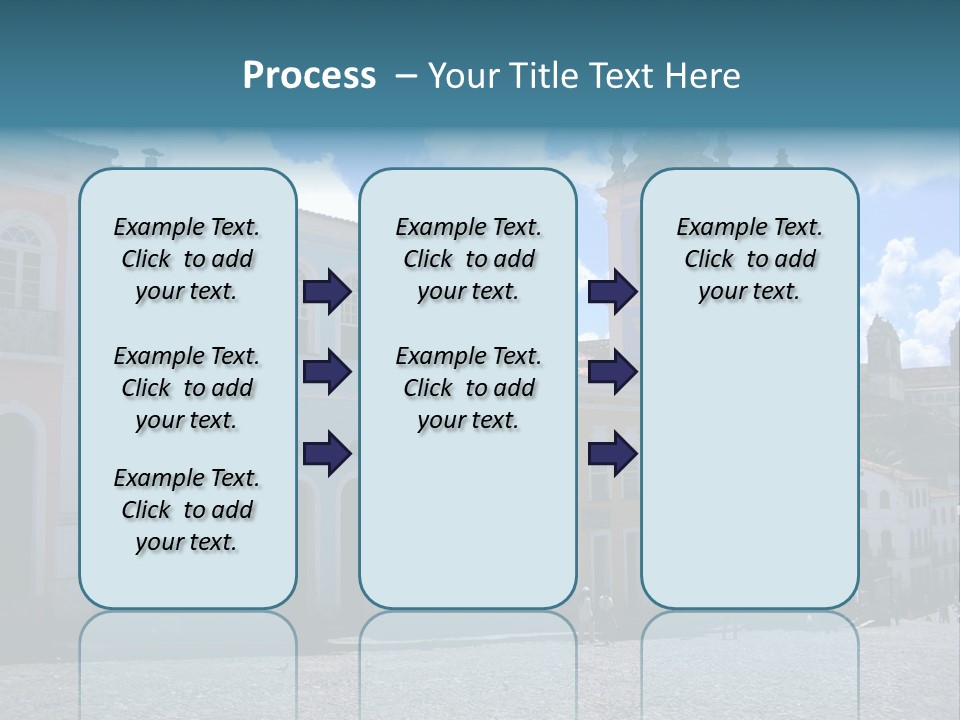 Process – Your Title Text Here

Example Text. Click to add your text.

Example Text. Click to add your text.

Example Text. Click to add your text.

Example Text. Click to add your text.

Example Text. Click to add your text.

Example Text. Click to add your text.